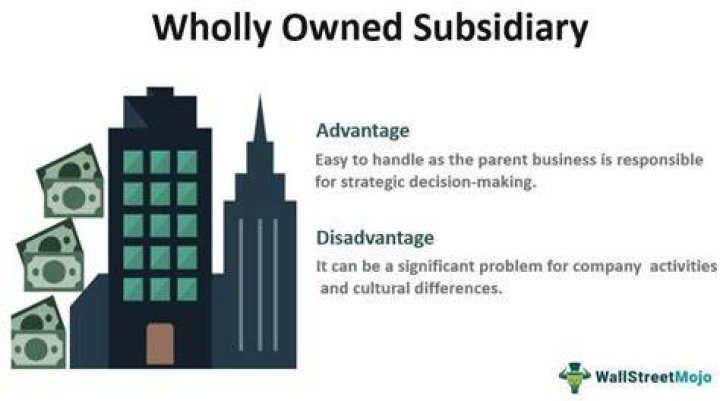 Wholly Owned Subsidiary

Advantage

Easy to handle as the parent business is responsible for strategic decision-making.

Disadvantage

It can be a significant problem for company activities and cultural differences.

WallStreetMojo